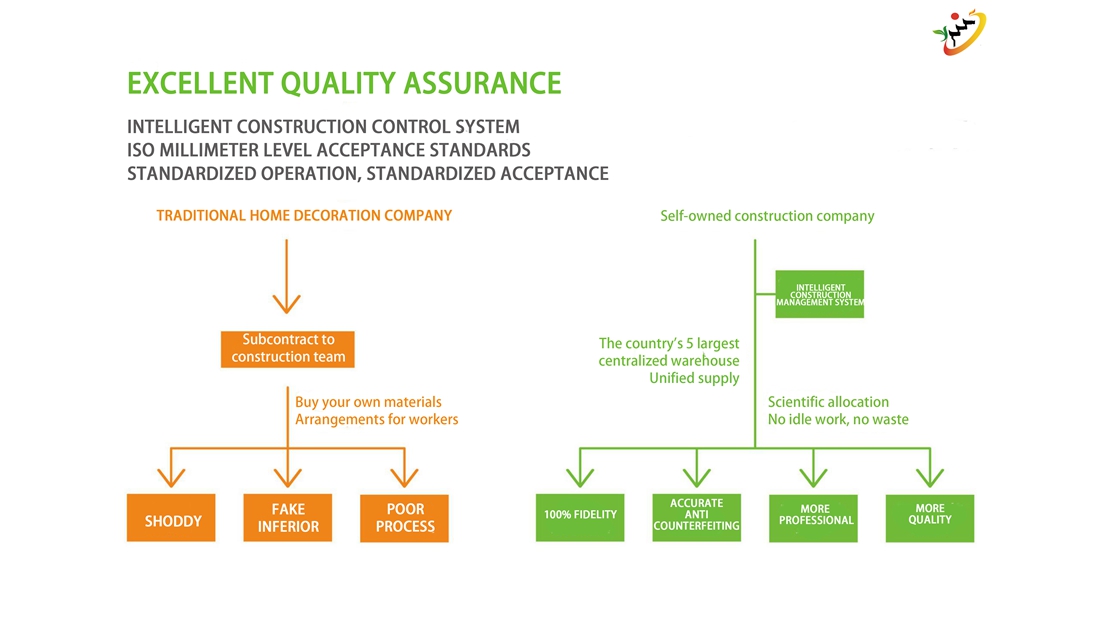 EXCELLENT QUALITY ASSURANCE

INTELLIGENT CONSTRUCTION CONTROL SYSTEM
ISO MILLIMETER LEVEL ACCEPTANCE STANDARDS
STANDARDIZED OPERATION, STANDARDIZED ACCEPTANCE

TRADITIONAL HOME DECORATION COMPANY

Subcontract to construction team

Buy your own materials
Arrangements for workers

SHODDY

FAKE INFERIOR

POOR PROCESS

Self-owned construction company

INTELLIGENT CONSTRUCTION MANAGEMENT SYSTEM

The country's 5 largest centralized warehouse
Unified supply

Scientific allocation
No idle work, no waste

100% FIDELITY

ACCURATE ANTI COUNTERFEITING

MORE PROFESSIONAL

MORE QUALITY